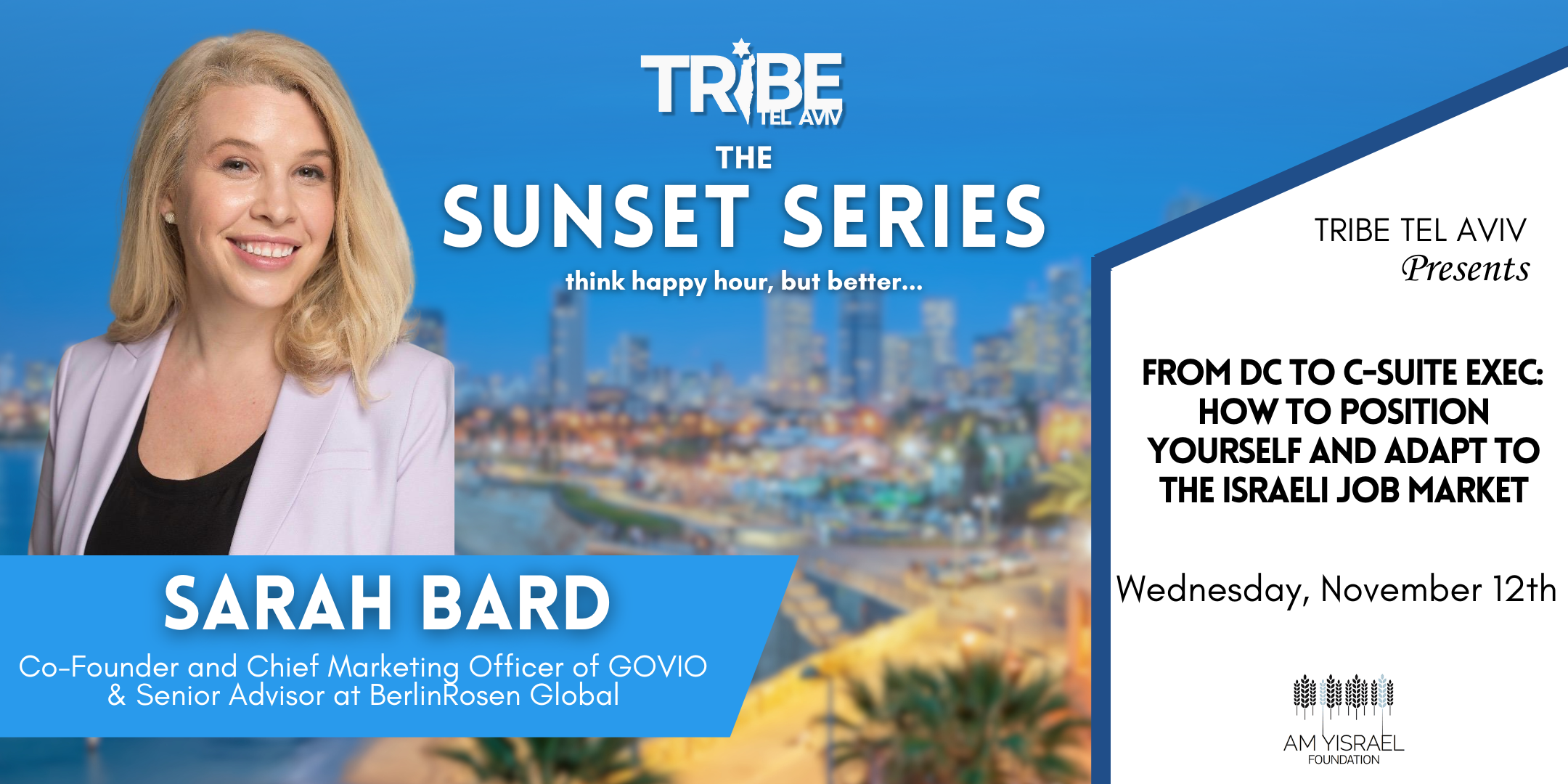 TRIBE TEL AVIV

THE SUNSET SERIES

think happy hour, but better...

SARAH BARD

Co-Founder and Chief Marketing Officer of GOVIO & Senior Advisor at BerlinRosen Global

TRIBE TEL AVIV Presents

FROM DC TO C-SUITE EXEC: HOW TO POSITION YOURSELF AND ADAPT TO THE ISRAELI JOB MARKET

Wednesday, November 12th

AM YISRAEL FOUNDATION